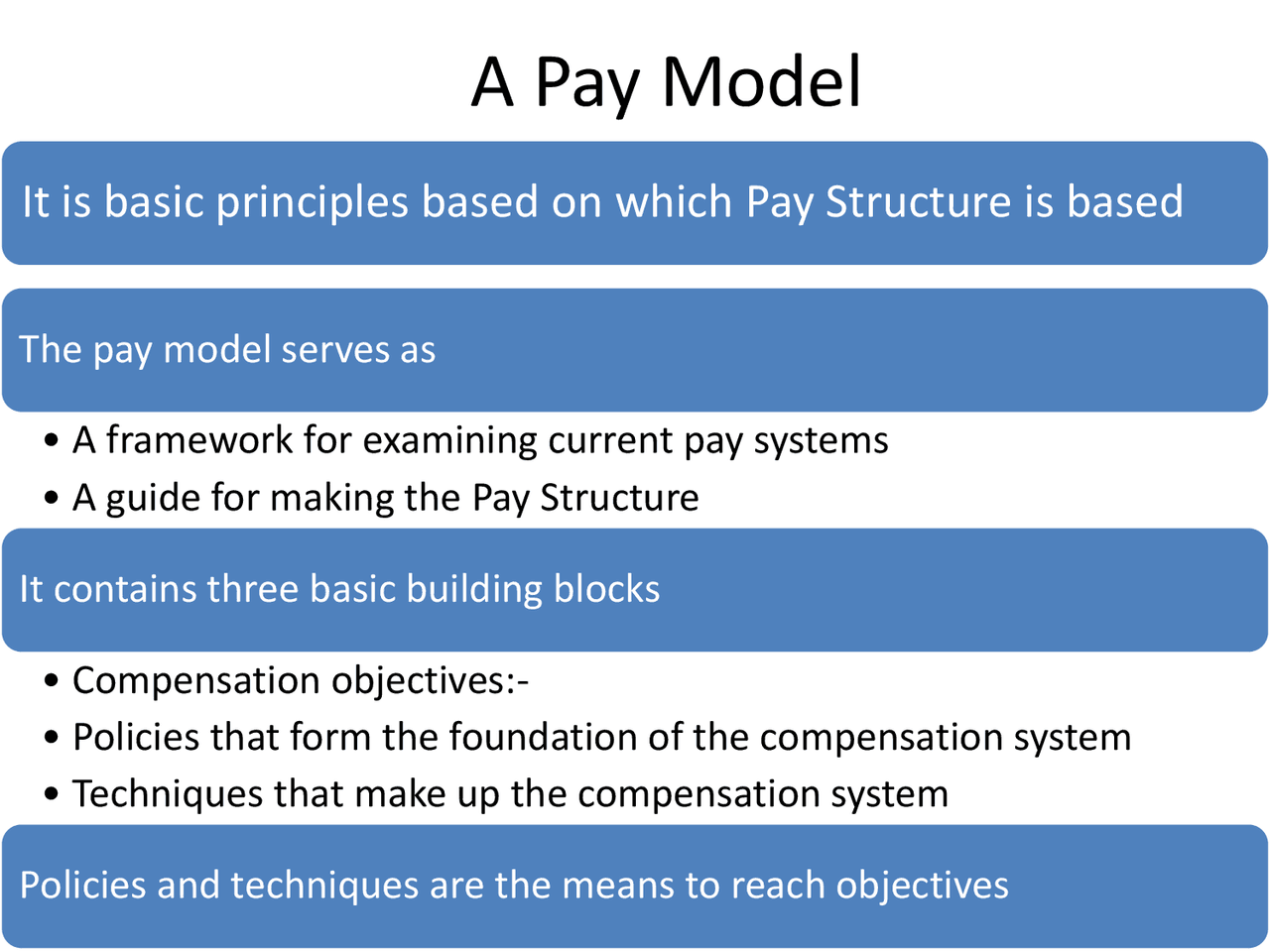 A Pay Model

It is basic principles based on which Pay Structure is based

The pay model serves as

• A framework for examining current pay systems
• A guide for making the Pay Structure

It contains three basic building blocks

• Compensation objectives:-
• Policies that form the foundation of the compensation system
• Techniques that make up the compensation system

Policies and techniques are the means to reach objectives